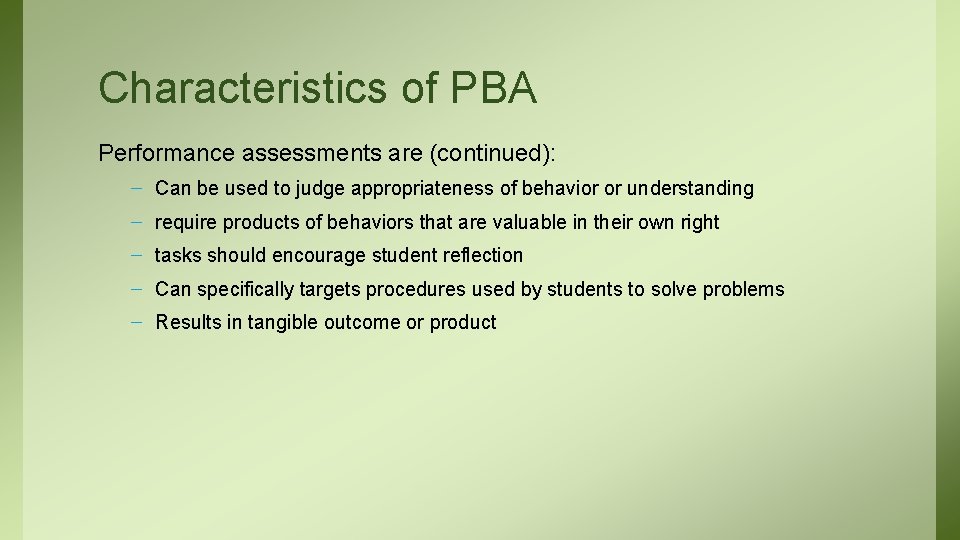 Characteristics of PBA

Performance assessments are (continued):

– Can be used to judge appropriateness of behavior or understanding
– require products of behaviors that are valuable in their own right
– tasks should encourage student reflection
– Can specifically targets procedures used by students to solve problems
– Results in tangible outcome or product